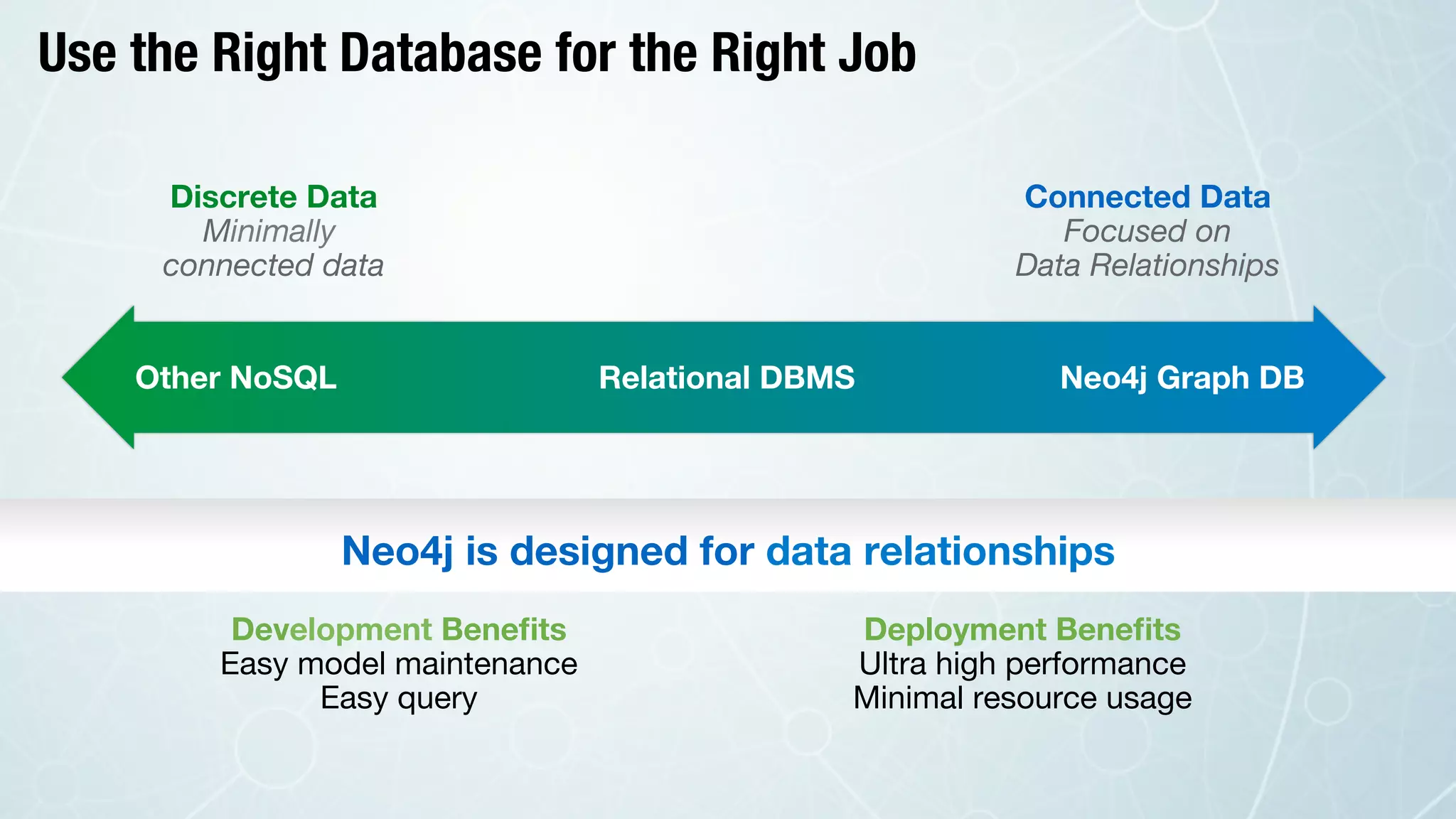 Use the Right Database for the Right Job

Discrete Data
Minimally connected data

Connected Data
Focused on Data Relationships

Other NoSQL

Relational DBMS

Neo4j Graph DB

Neo4j is designed for data relationships

Development Benefits
Easy model maintenance
Easy query

Deployment Benefits
Ultra high performance
Minimal resource usage